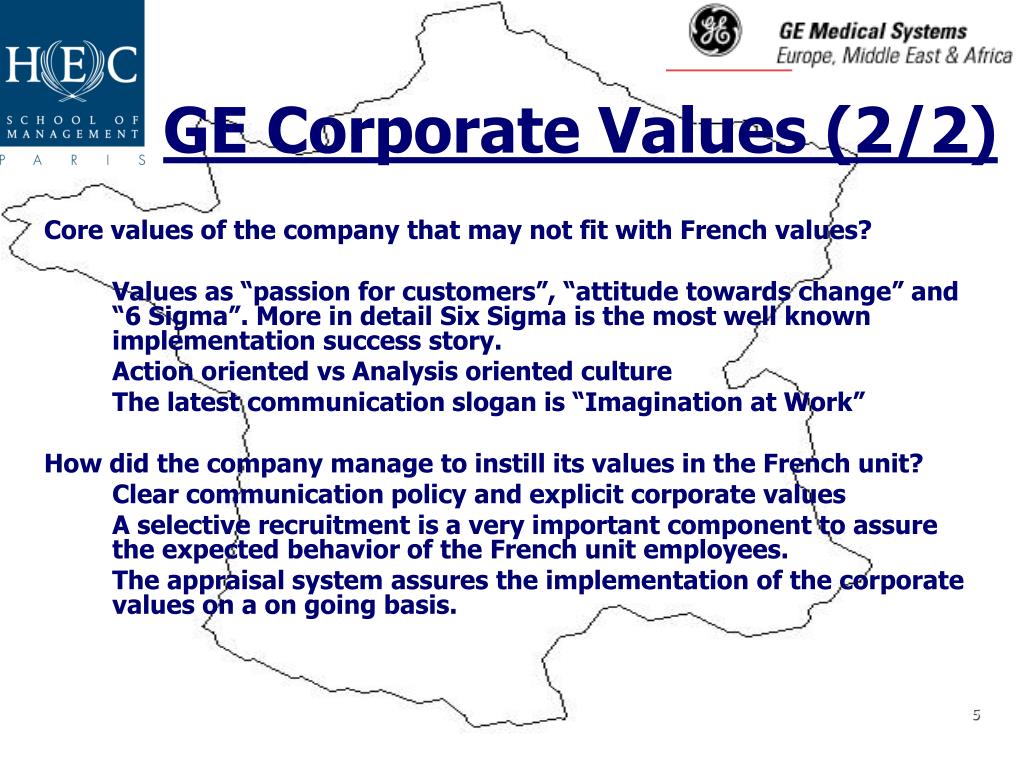 HEC
SCHOOL OF MANAGEMENT
PARIS

GE Medical Systems
Europe, Middle East & Africa

GE Corporate Values (2/2)

Core values of the company that may not fit with French values?

Values as “passion for customers”, “attitude towards change” and “6 Sigma”. More in detail Six Sigma is the most well known implementation success story.

Action oriented vs Analysis oriented culture

The latest communication slogan is “Imagination at Work”

How did the company manage to instill its values in the French unit?

Clear communication policy and explicit corporate values

A selective recruitment is a very important component to assure the expected behavior of the French unit employees.

The appraisal system assures the implementation of the corporate values on a on going basis.

5